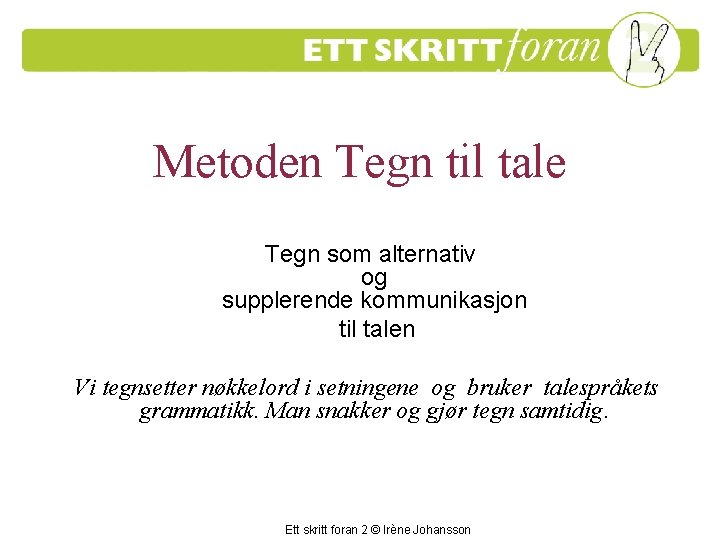 ETT SKRITT foran 2

Metoden Tegn til tale

Tegn som alternativ
og
supplerende kommunikasjon
til talen

Vi tegnsetter nøkkelord i setningene og bruker talespråkets grammatikk. Man snakker og gjør tegn samtidig.

Ett skritt foran 2 © Irène Johansson